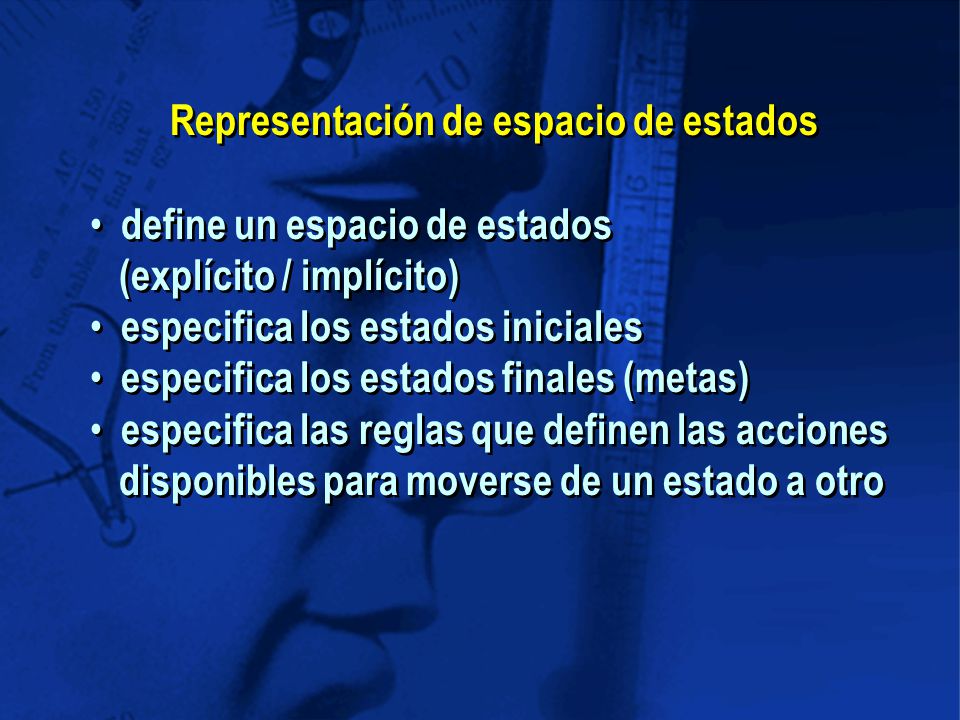 Representación de espacio de estados

• define un espacio de estados (explícito / implícito)
• especifica los estados iniciales
• especifica los estados finales (metas)
• especifica las reglas que definen las acciones disponibles para moverse de un estado a otro